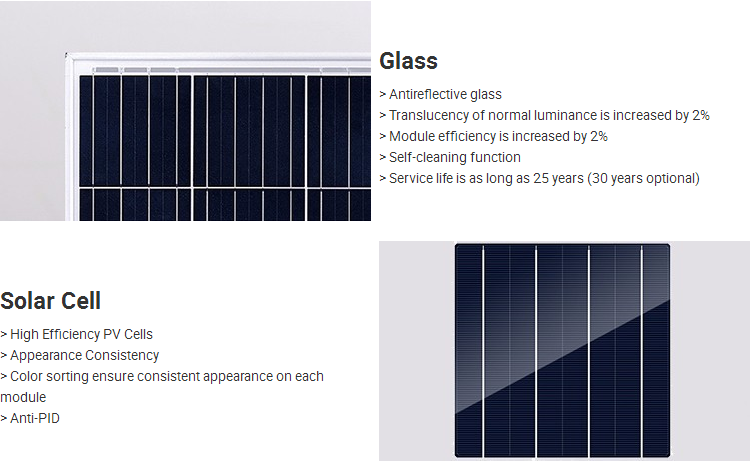 Glass

> Antireflective glass
> Translucency of normal luminance is increased by 2%
> Module efficiency is increased by 2%
> Self-cleaning function
> Service life is as long as 25 years (30 years optional)

Solar Cell

> High Efficiency PV Cells
> Appearance Consistency
> Color sorting ensure consistent appearance on each module
> Anti-PID